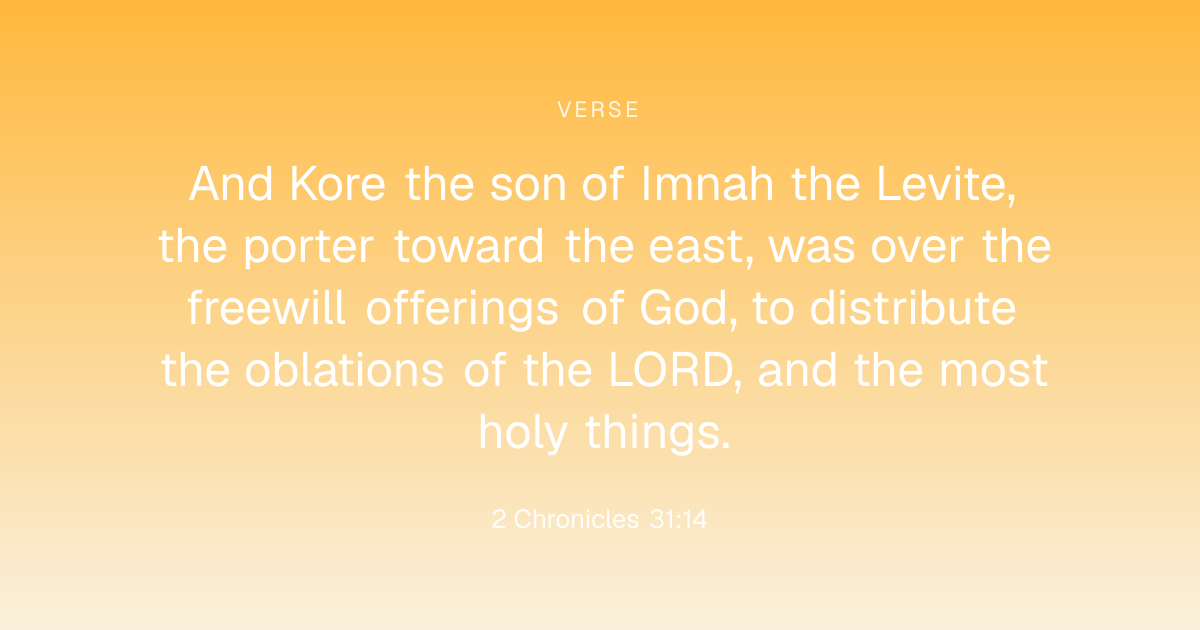 VERSE

And Kore the son of Imnah the Levite, the porter toward the east, was over the freewill offerings of God, to distribute the oblations of the LORD, and the most holy things.

2 Chronicles 31:14